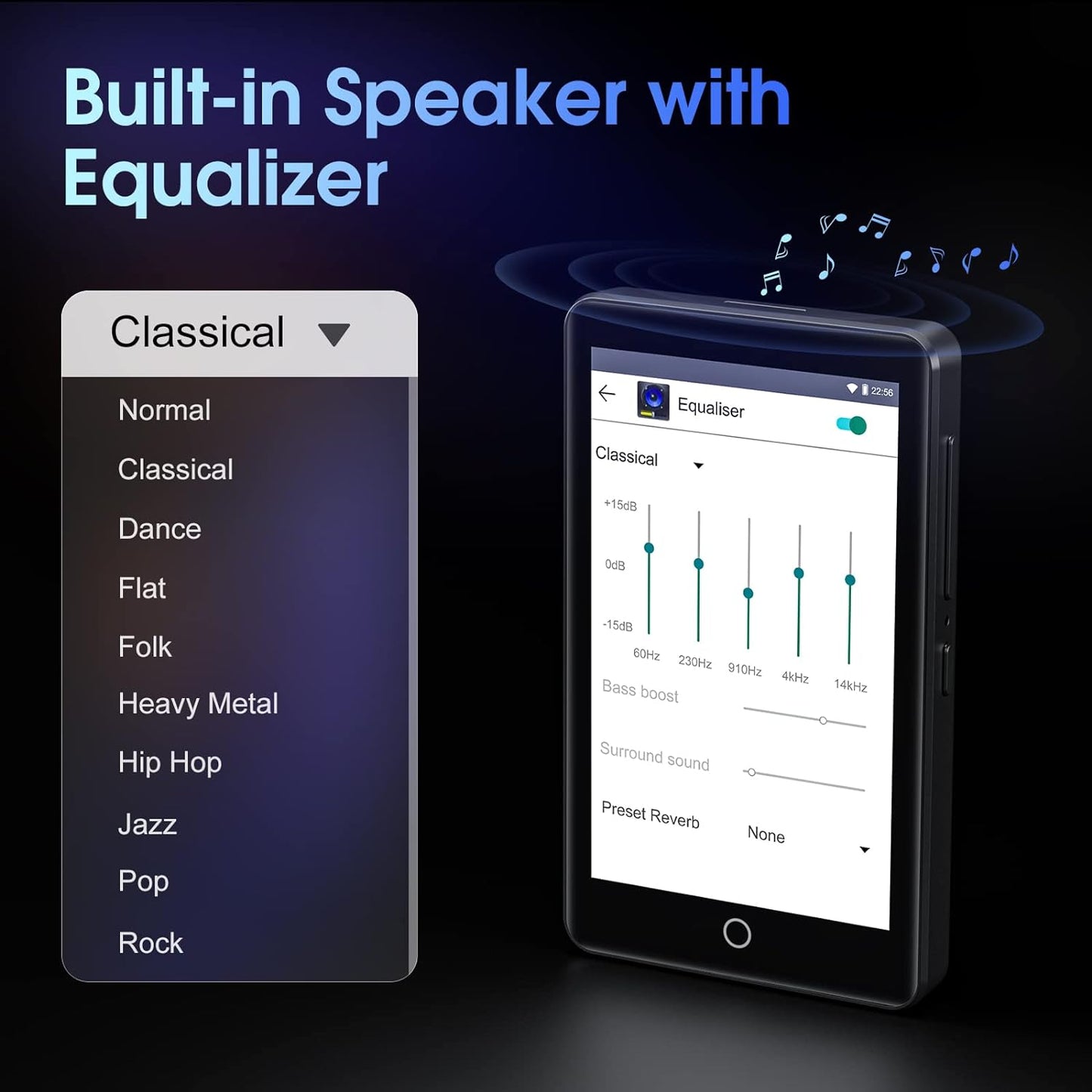 Built-in Speaker with Equalizer

Classical

Normal
Classical
Dance
Flat
Folk
Heavy Metal
Hip Hop
Jazz
Pop
Rock

22:56
Equaliser
Classical
+15dB
0dB
-15dB
60Hz
230Hz
910Hz
4kHz
14kHz
Bass boost
Surround sound
Preset Reverb
None